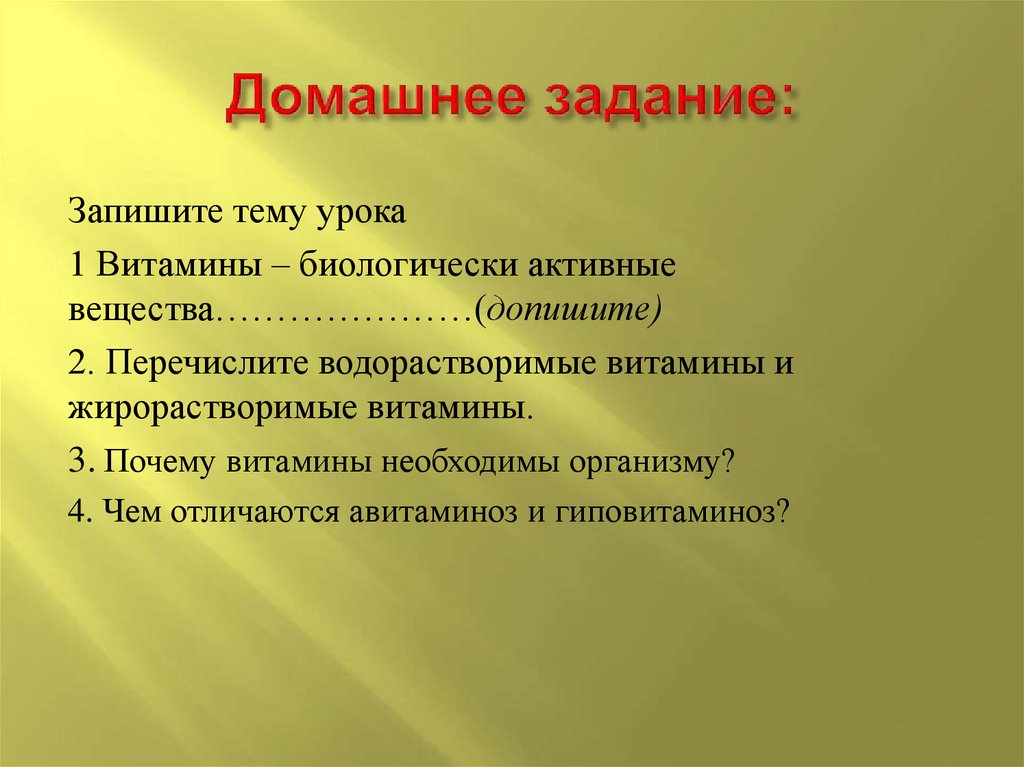 Домашнее задание:

Запишите тему урока

1 Витамины – биологически активные вещества…………………(допишите)

2. Перечислите водорастворимые витамины и жирорастворимые витамины.

3. Почему витамины необходимы организму?

4. Чем отличаются авитаминоз и гиповитаминоз?